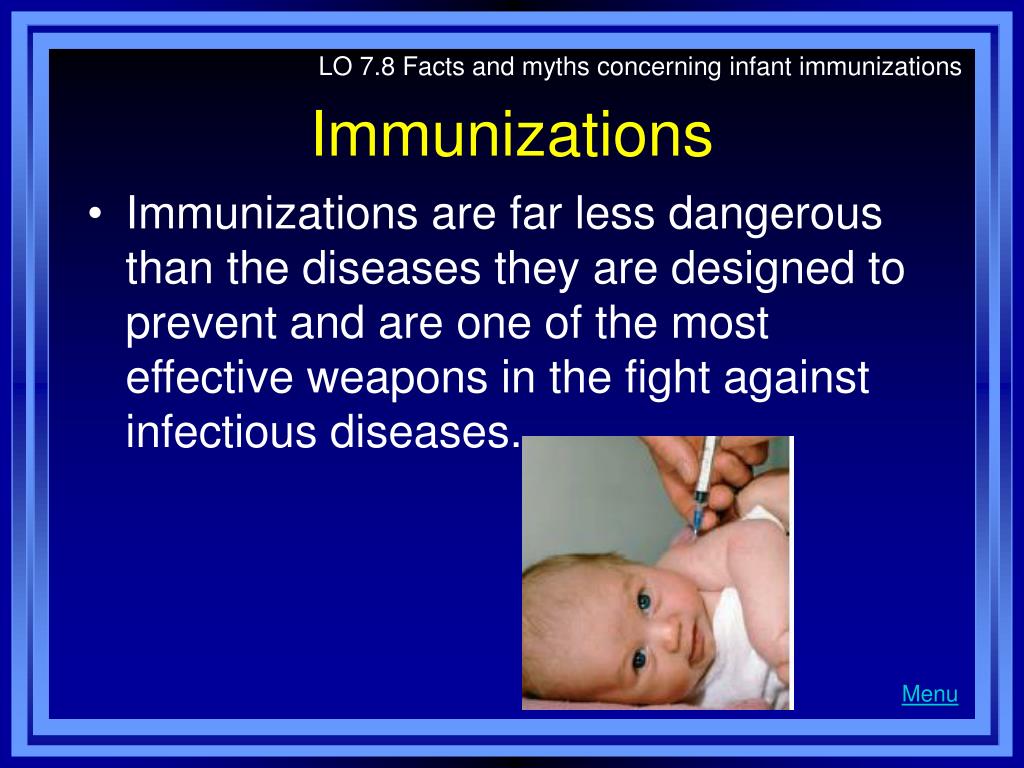 LO 7.8 Facts and myths concerning infant immunizations

Immunizations

• Immunizations are far less dangerous than the diseases they are designed to prevent and are one of the most effective weapons in the fight against infectious diseases.

Menu